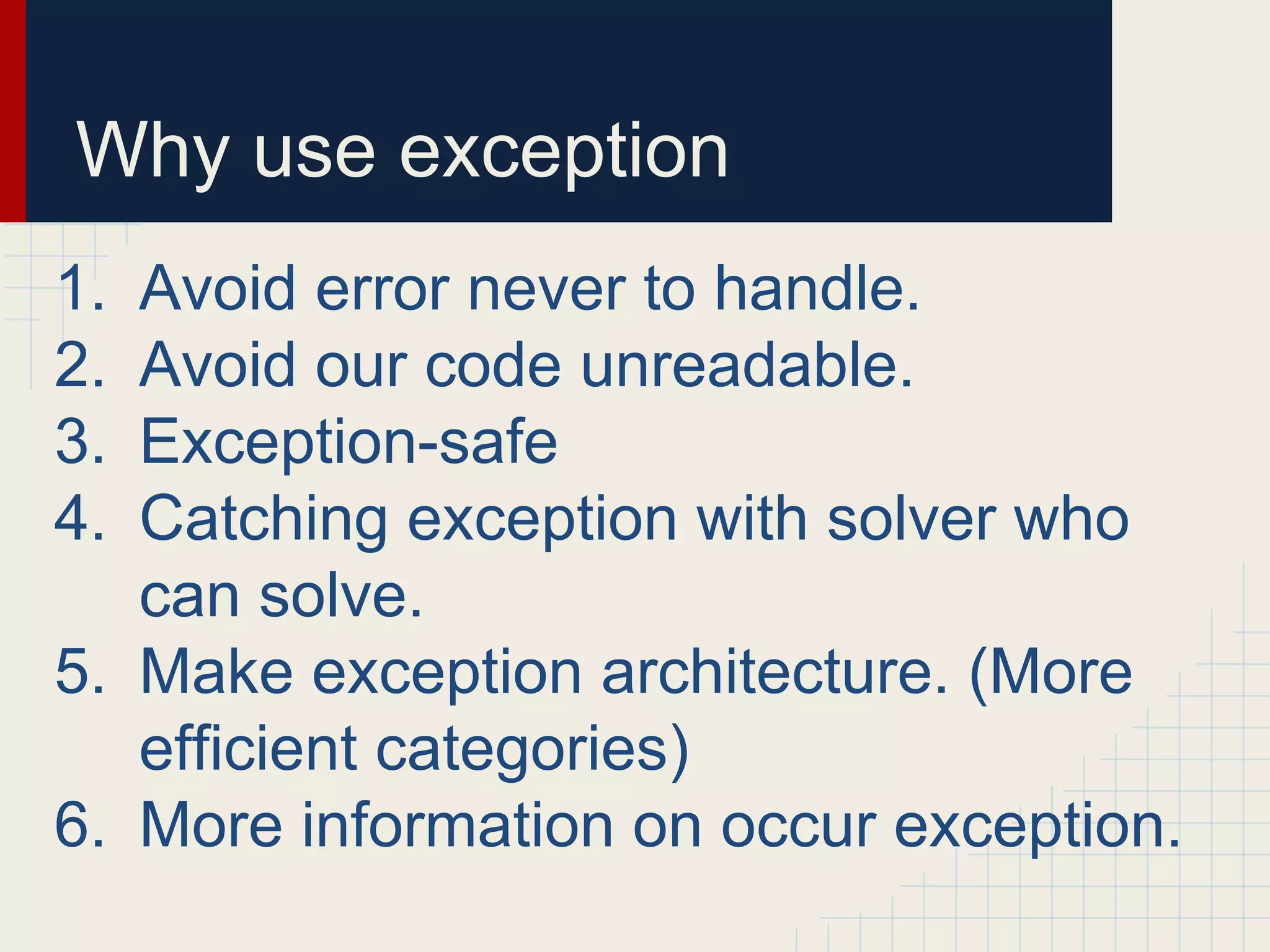 Why use exception

1. Avoid error never to handle.
2. Avoid our code unreadable.
3. Exception-safe
4. Catching exception with solver who can solve.
5. Make exception architecture. (More efficient categories)
6. More information on occur exception.